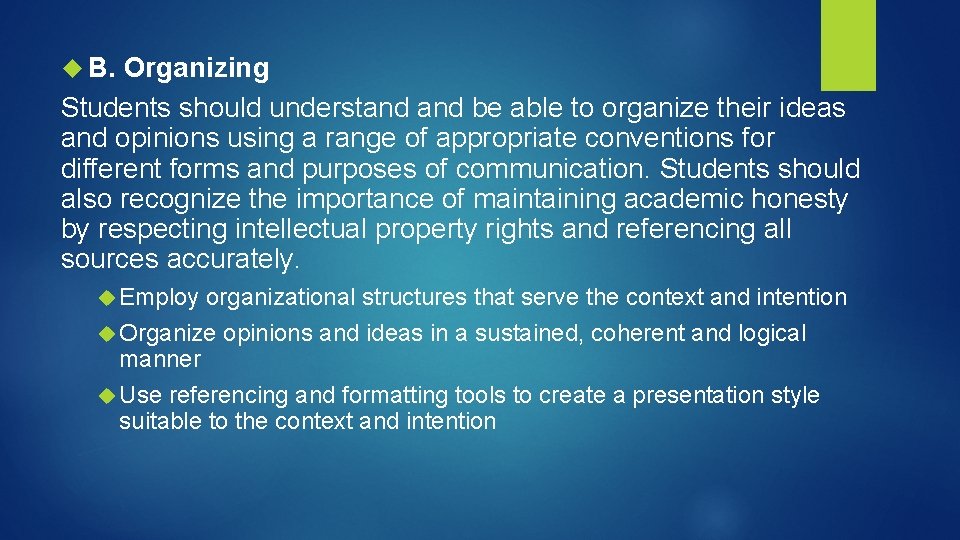 B. Organizing

Students should understand and be able to organize their ideas and opinions using a range of appropriate conventions for different forms and purposes of communication. Students should also recognize the importance of maintaining academic honesty by respecting intellectual property rights and referencing all sources accurately.

Employ organizational structures that serve the context and intention

Organize opinions and ideas in a sustained, coherent and logical manner

Use referencing and formatting tools to create a presentation style suitable to the context and intention